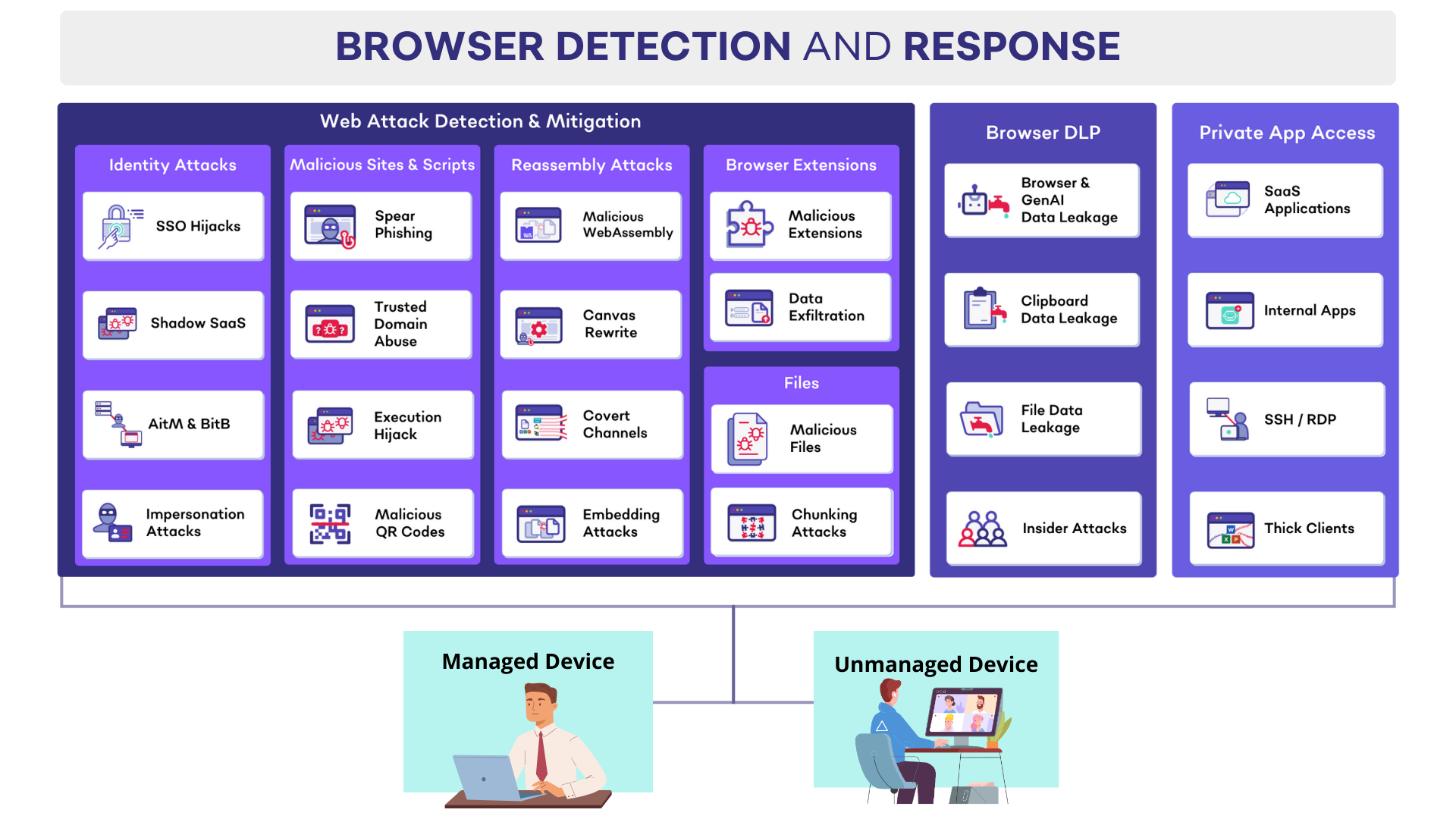 BROWSER DETECTION AND RESPONSE

Web Attack Detection & Mitigation

Identity Attacks

SSO Hijacks

Shadow SaaS

AitM & BitB

Impersonation Attacks

Malicious Sites & Scripts

Spear Phishing

Trusted Domain Abuse

Execution Hijack

Malicious QR Codes

Reassembly Attacks

Malicious WebAssembly

Canvas Rewrite

Covert Channels

Embedding Attacks

Browser Extensions

Malicious Extensions

Data Exfiltration

Files

Malicious Files

Chunking Attacks

Browser DLP

Browser & GenAI Data Leakage

Clipboard Data Leakage

File Data Leakage

Insider Attacks

Private App Access

SaaS Applications

Internal Apps

SSH / RDP

Thick Clients

Managed Device

Unmanaged Device